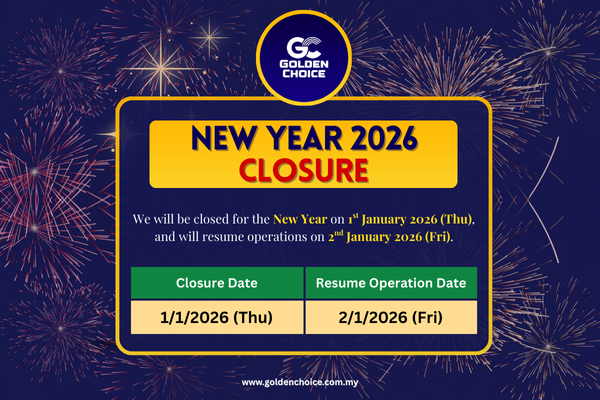 GC
GOLDEN CHOICE

NEW YEAR 2026
CLOSURE

We will be closed for the New Year on 1$^{st}$ January 2026 (Thu), and will resume operations on 2$^{nd}$ January 2026 (Fri).

| Closure Date | Resume Operation Date |
|---|---|
| 1/1/2026 (Thu) | 2/1/2026 (Fri) |

www.goldenchoice.com.my